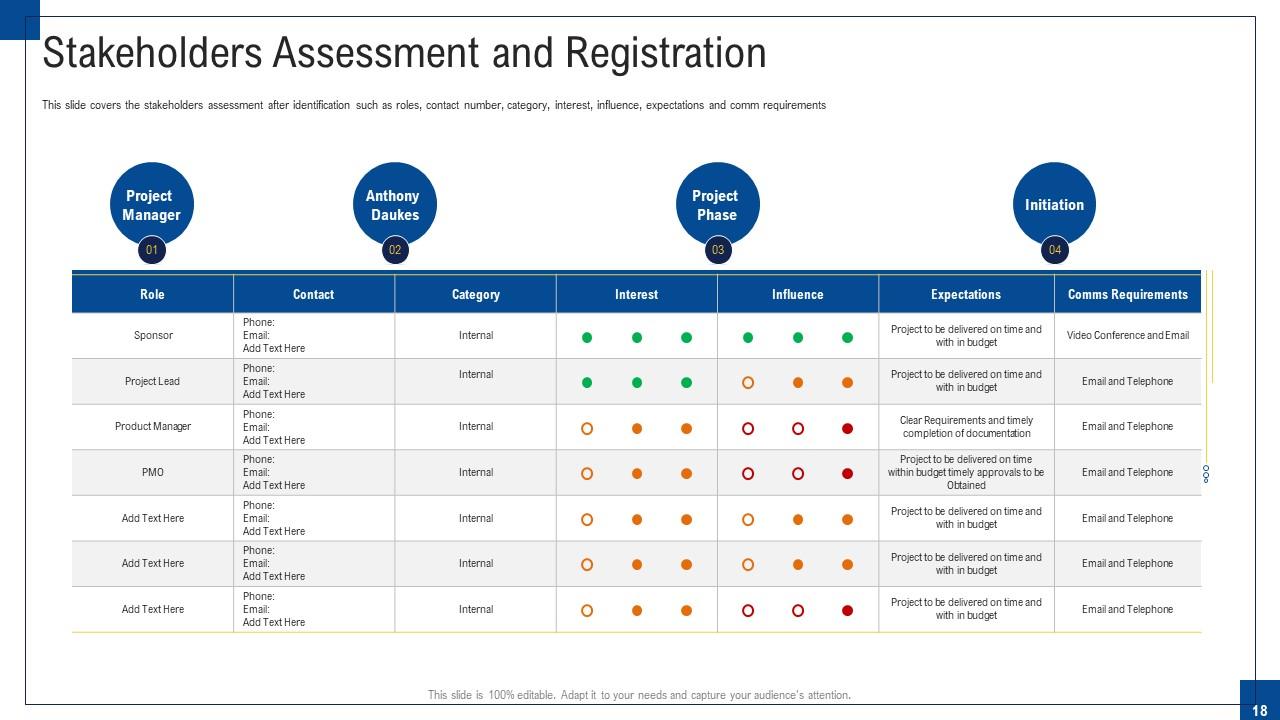 Stakeholders Assessment and Registration

This slide covers the stakeholders assessment after identification such as roles, contact number, category, interest, influence, expectations and comm requirements

Project Manager
01

Anthony Daukes
02

Project Phase
03

Initiation
04

| Role | Contact | Category | Interest | Influence | Expectations | Comms Requirements |
|---|---|---|---|---|---|---|
| Sponsor | Phone: Email: Add Text Here | Internal | | | Project to be delivered on time and with in budget | Video Conference and Email |
| Project Lead | Phone: Email: Add Text Here | Internal | | | Project to be delivered on time and with in budget | Email and Telephone |
| Product Manager | Phone: Email: Add Text Here | Internal | | | Clear Requirements and timely completion of documentation | Email and Telephone |
| PMO | Phone: Email: Add Text Here | Internal | | | Project to be delivered on time within budget timely approvals to be Obtained | Email and Telephone |
| Add Text Here | Phone: Email: Add Text Here | Internal | | | Project to be delivered on time and with in budget | Email and Telephone |
| Add Text Here | Phone: Email: Add Text Here | Internal | | | Project to be delivered on time and with in budget | Email and Telephone |
| Add Text Here | Phone: Email: Add Text Here | Internal | | | Project to be delivered on time and with in budget | Email and Telephone |

This slide is 100% editable. Adapt it to your needs and capture your audience's attention.

18